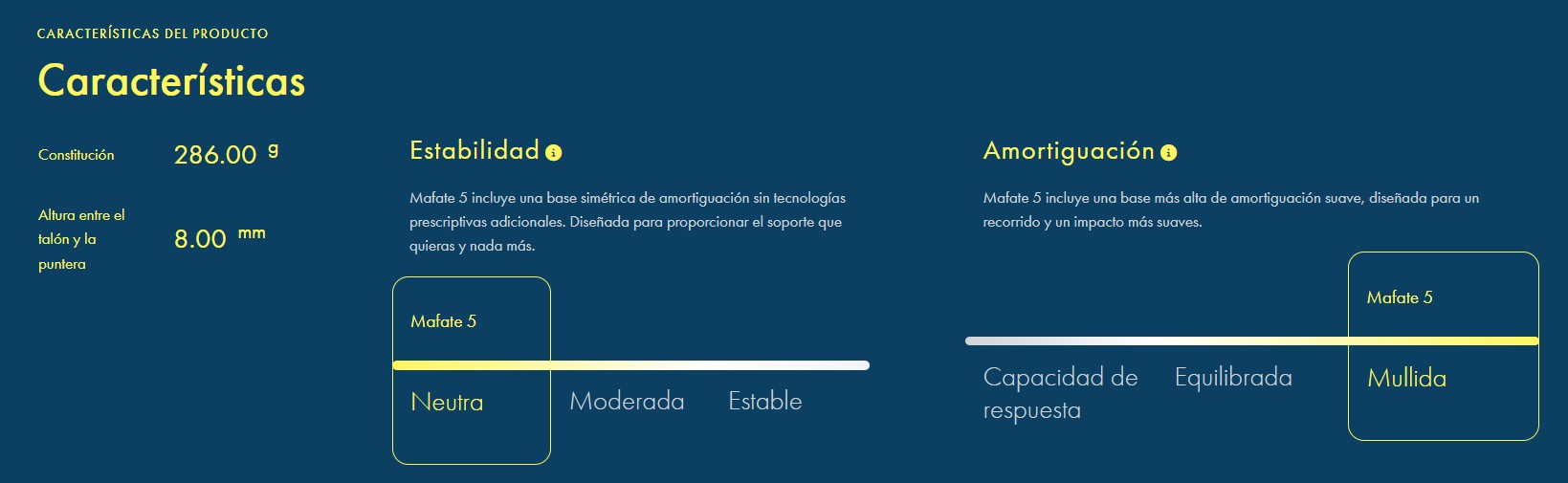 CARACTERÍSTICAS DEL PRODUCTO

Características

Constitución 286.00 g

Altura entre el talón y la puntera 8.00 mm

Estabilidad

Mafate 5 incluye una base simétrica de amortiguación sin tecnologías prescriptivas adicionales. Diseñada para proporcionar el soporte que quieras y nada más.

Mafate 5

Neutra

Moderada

Estable

Amortiguación

Mafate 5 incluye una base más alta de amortiguación suave, diseñada para un recorrido y un impacto más suaves.

Mafate 5

Capacidad de respuesta

Equilibrada

Mullida